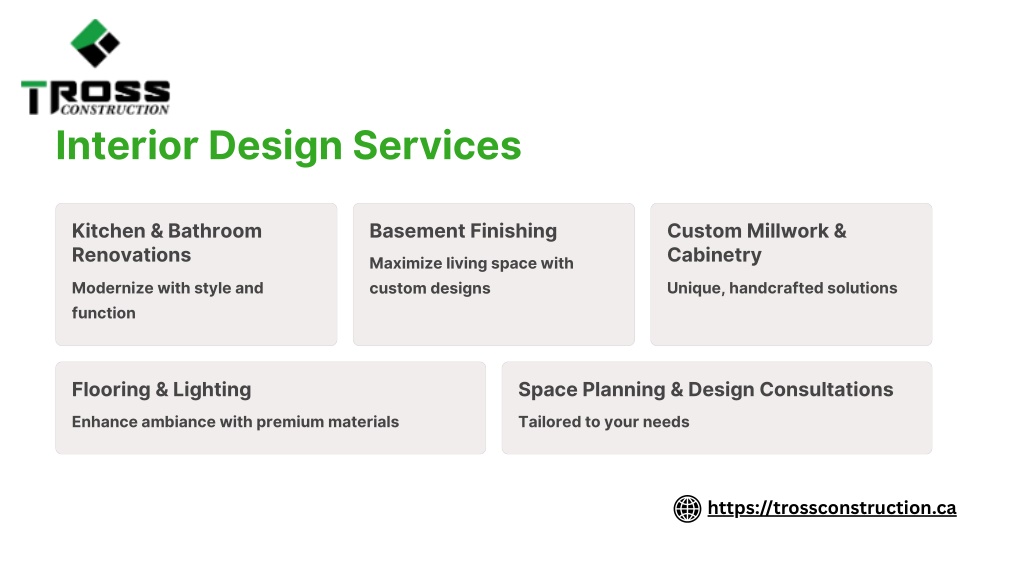 TROSS
CONSTRUCTION

Interior Design Services

Kitchen & Bathroom Renovations

Modernize with style and function

Basement Finishing

Maximize living space with custom designs

Custom Millwork & Cabinetry

Unique, handcrafted solutions

Flooring & Lighting

Enhance ambiance with premium materials

Space Planning & Design Consultations

Tailored to your needs

https://trossconstruction.ca